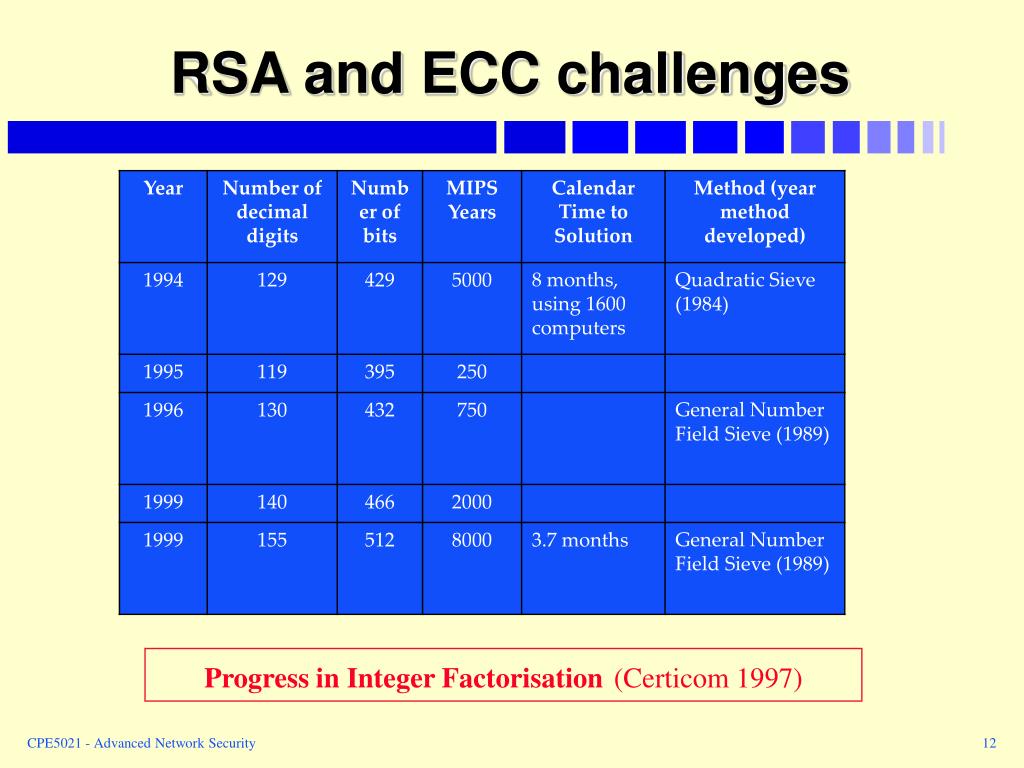 RSA and ECC challenges

| Year | Number of decimal digits | Number of bits | MIPS Years | Calendar Time to Solution | Method (year method developed) |
|---|---|---|---|---|---|
| 1994 | 129 | 429 | 5000 | 8 months, using 1600 computers | Quadratic Sieve (1984) |
| 1995 | 119 | 395 | 250 | | |
| 1996 | 130 | 432 | 750 | | General Number Field Sieve (1989) |
| 1999 | 140 | 466 | 2000 | | |
| 1999 | 155 | 512 | 8000 | 3.7 months | General Number Field Sieve (1989) |

Progress in Integer Factorisation (Certicom 1997)

CPE5021 - Advanced Network Security

12